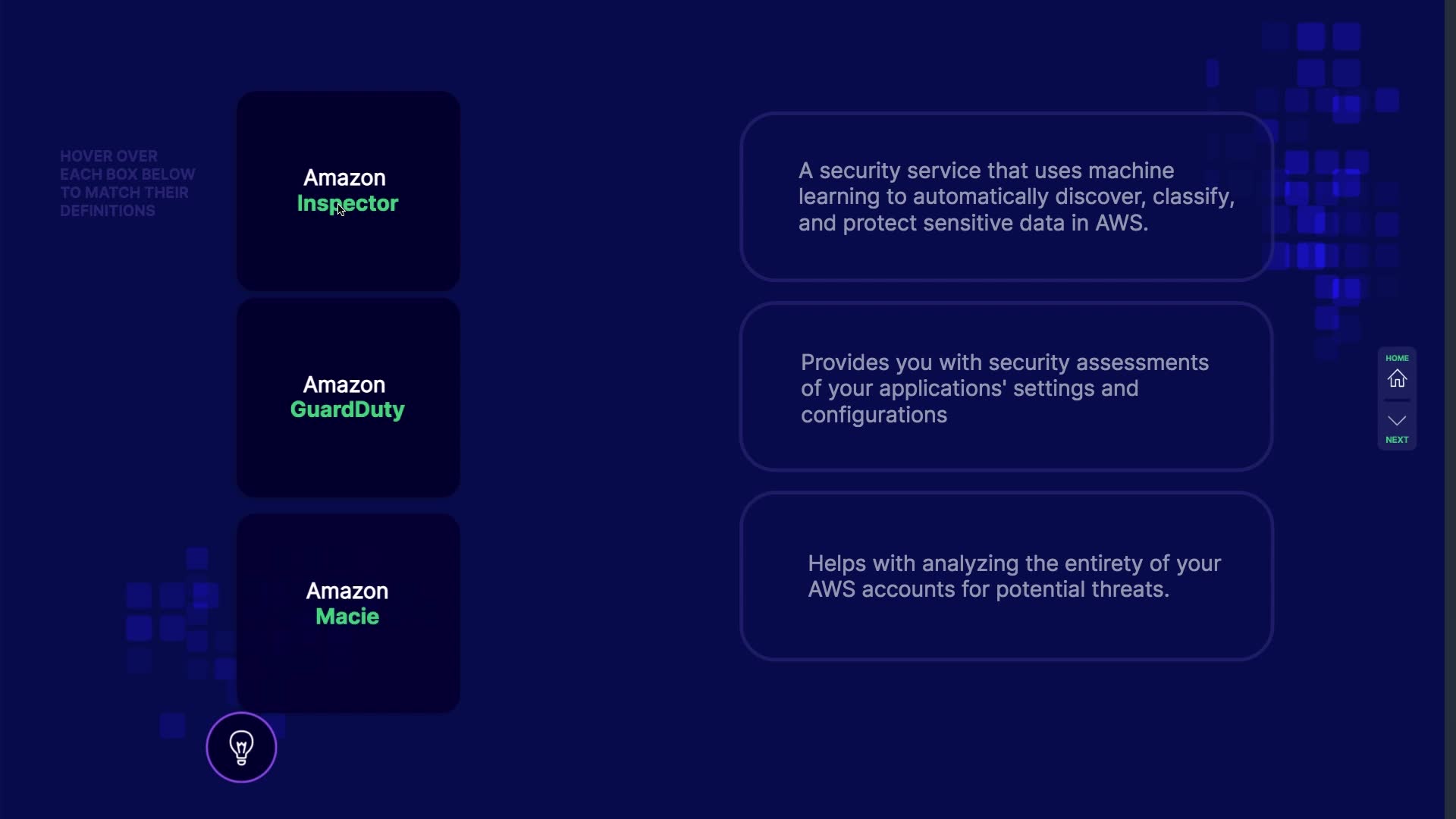 HOVER OVER EACH BOX BELOW TO MATCH THEIR DEFINITIONS

Amazon Inspector

Amazon GuardDuty

Amazon Macie

A security service that uses machine learning to automatically discover, classify, and protect sensitive data in AWS.

Provides you with security assessments of your applications' settings and configurations

Helps with analyzing the entirety of your AWS accounts for potential threats.

HOME

NEXT